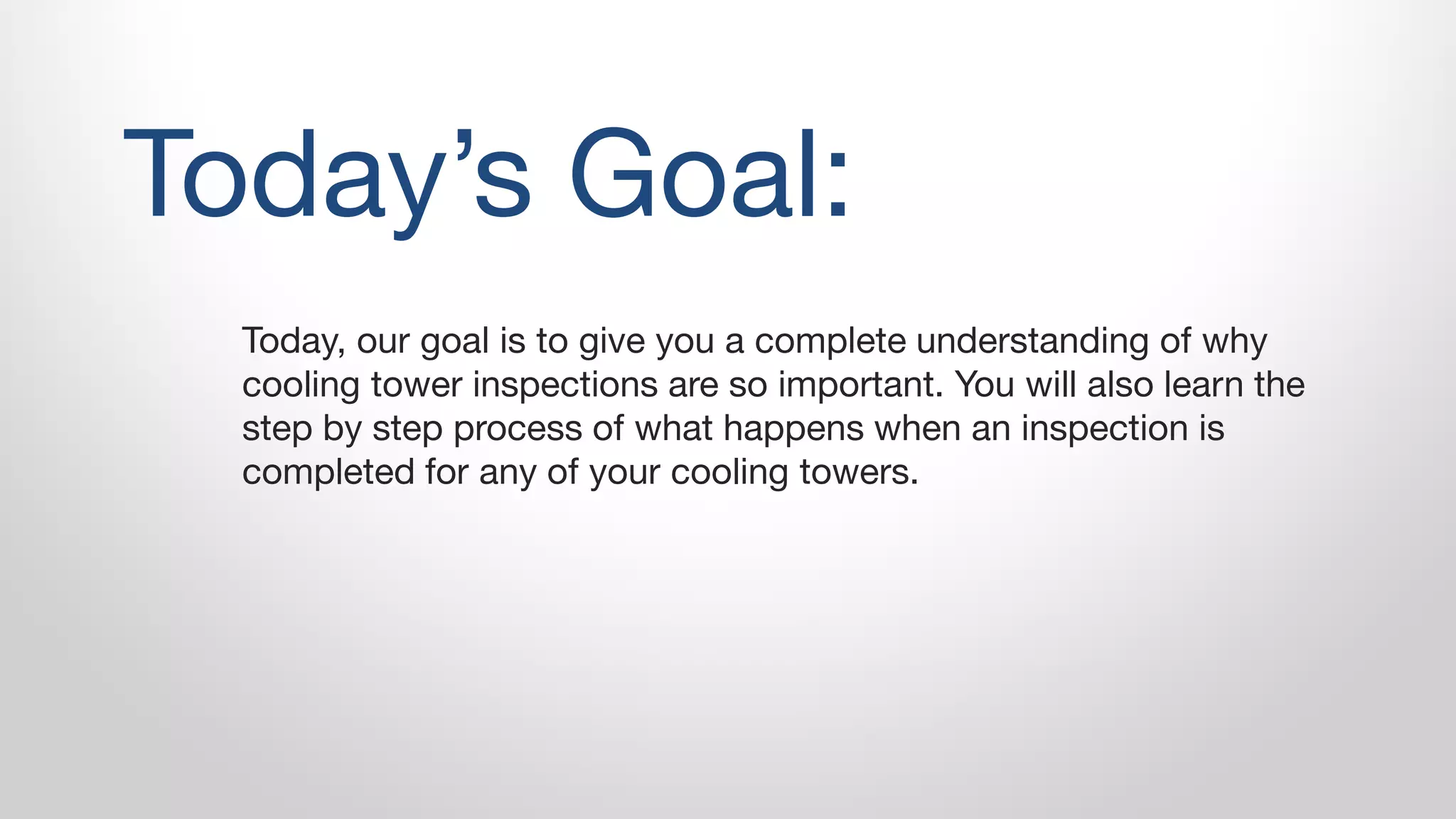 Today’s Goal:

Today, our goal is to give you a complete understanding of why cooling tower inspections are so important. You will also learn the step by step process of what happens when an inspection is completed for any of your cooling towers.